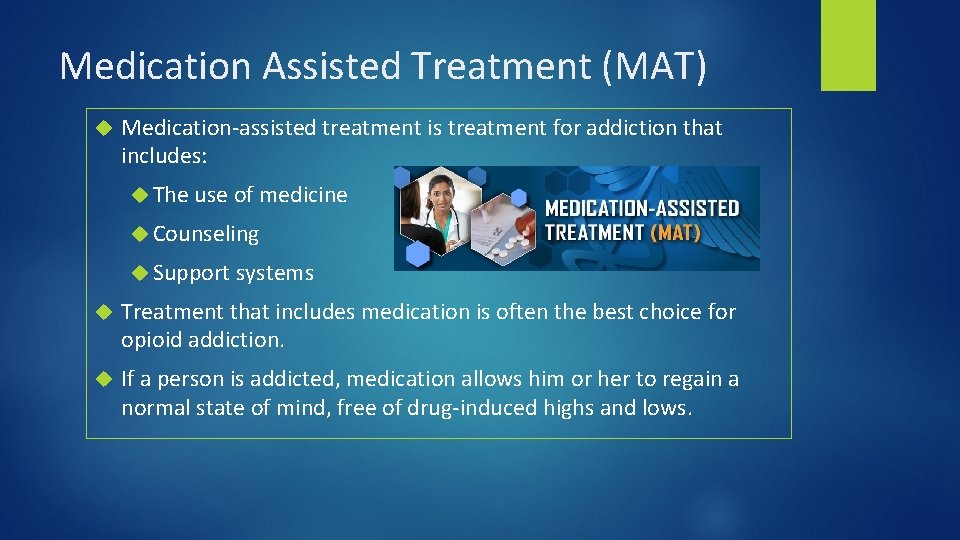 Medication Assisted Treatment (MAT)

Medication-assisted treatment is treatment for addiction that includes:

The use of medicine

Counseling

Support systems

MEDICATION-ASSISTED TREATMENT (MAT)

Treatment that includes medication is often the best choice for opioid addiction.

If a person is addicted, medication allows him or her to regain a normal state of mind, free of drug-induced highs and lows.